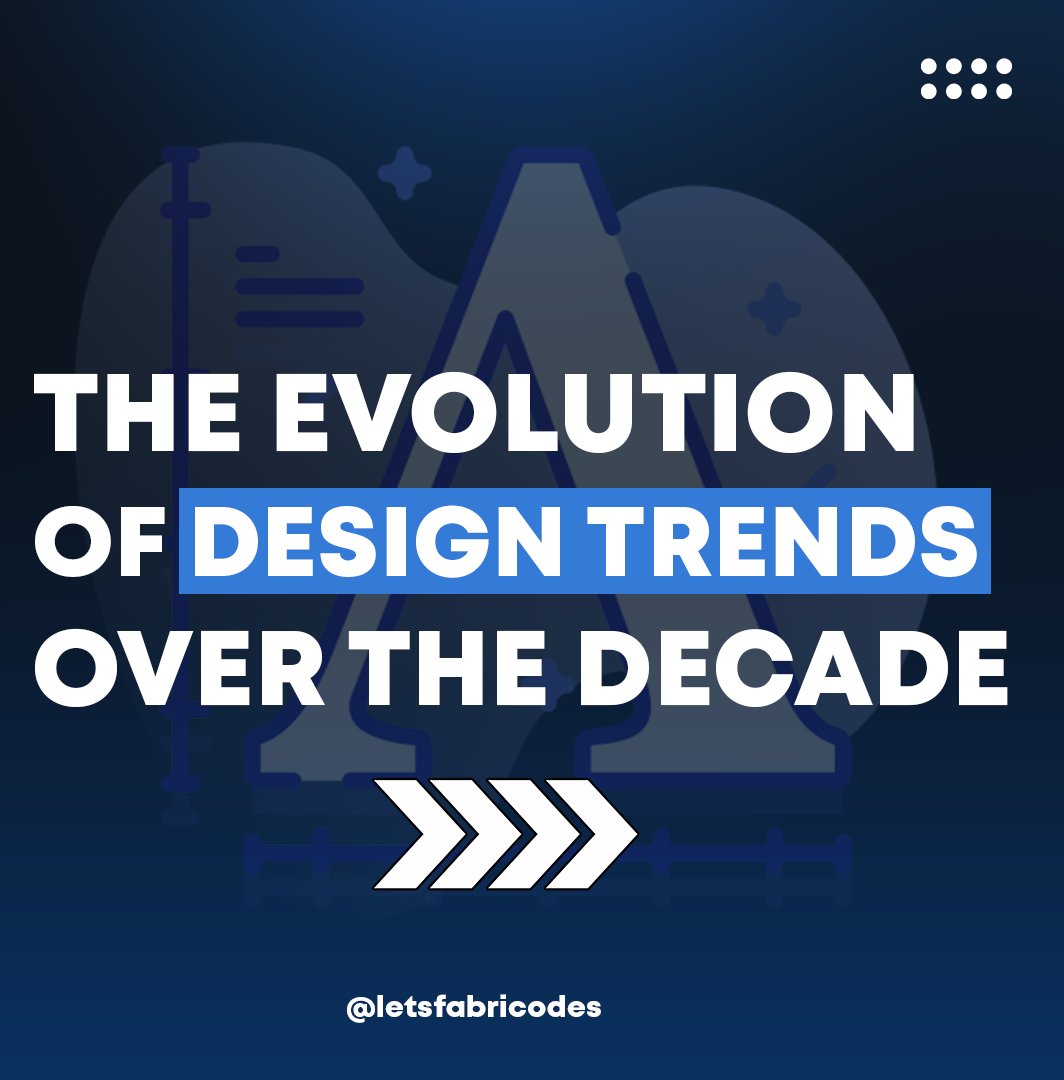 THE EVOLUTION OF DESIGN TRENDS OVER THE DECADE

@letsfabricodes